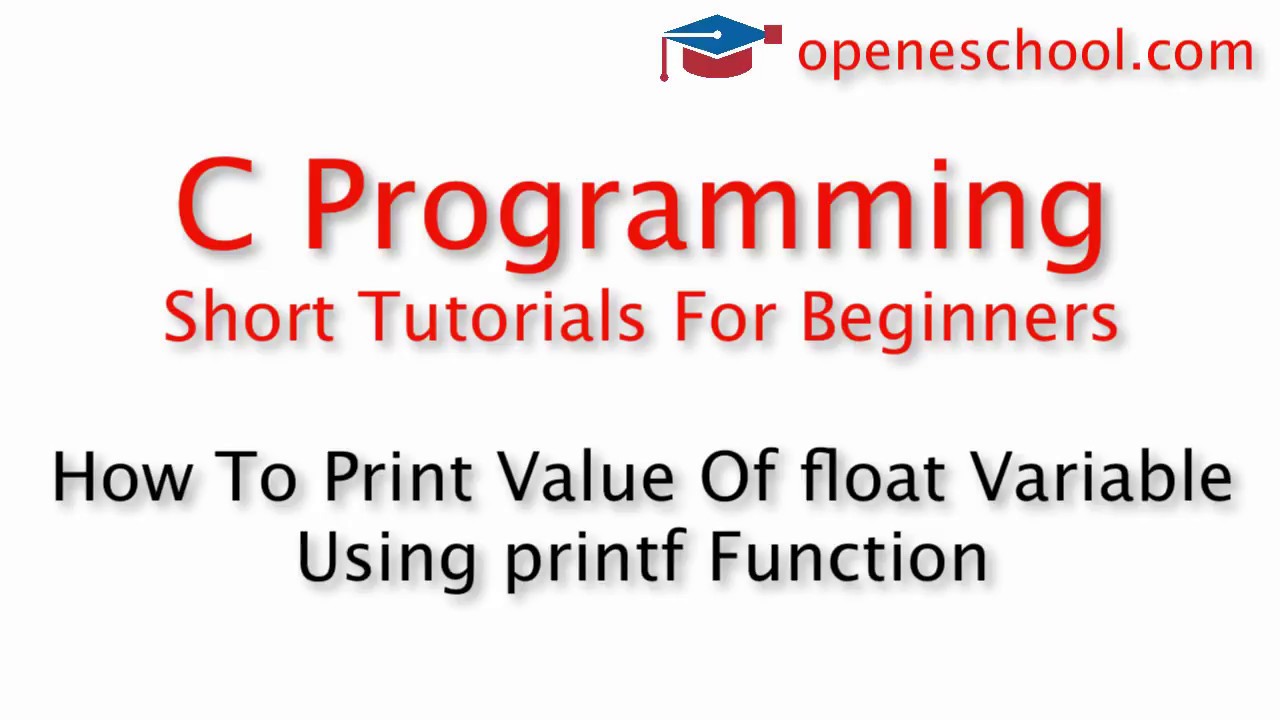 openeschool.com

C Programming
Short Tutorials For Beginners

How To Print Value Of float Variable
Using printf Function